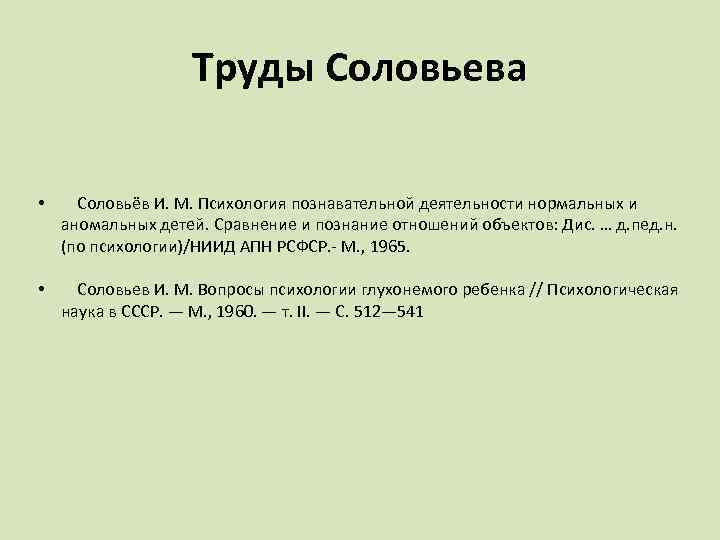 Труды Соловьева

• Соловьёв И. М. Психология познавательной деятельности нормальных и аномальных детей. Сравнение и познание отношений объектов: Дис. … д.пед.н. (по психологии)/НИИД АПН РСФСР.- М., 1965.

• Соловьев И. М. Вопросы психологии глухонемого ребенка // Психологическая наука в СССР. — М., 1960. — т. II. — С. 512—541